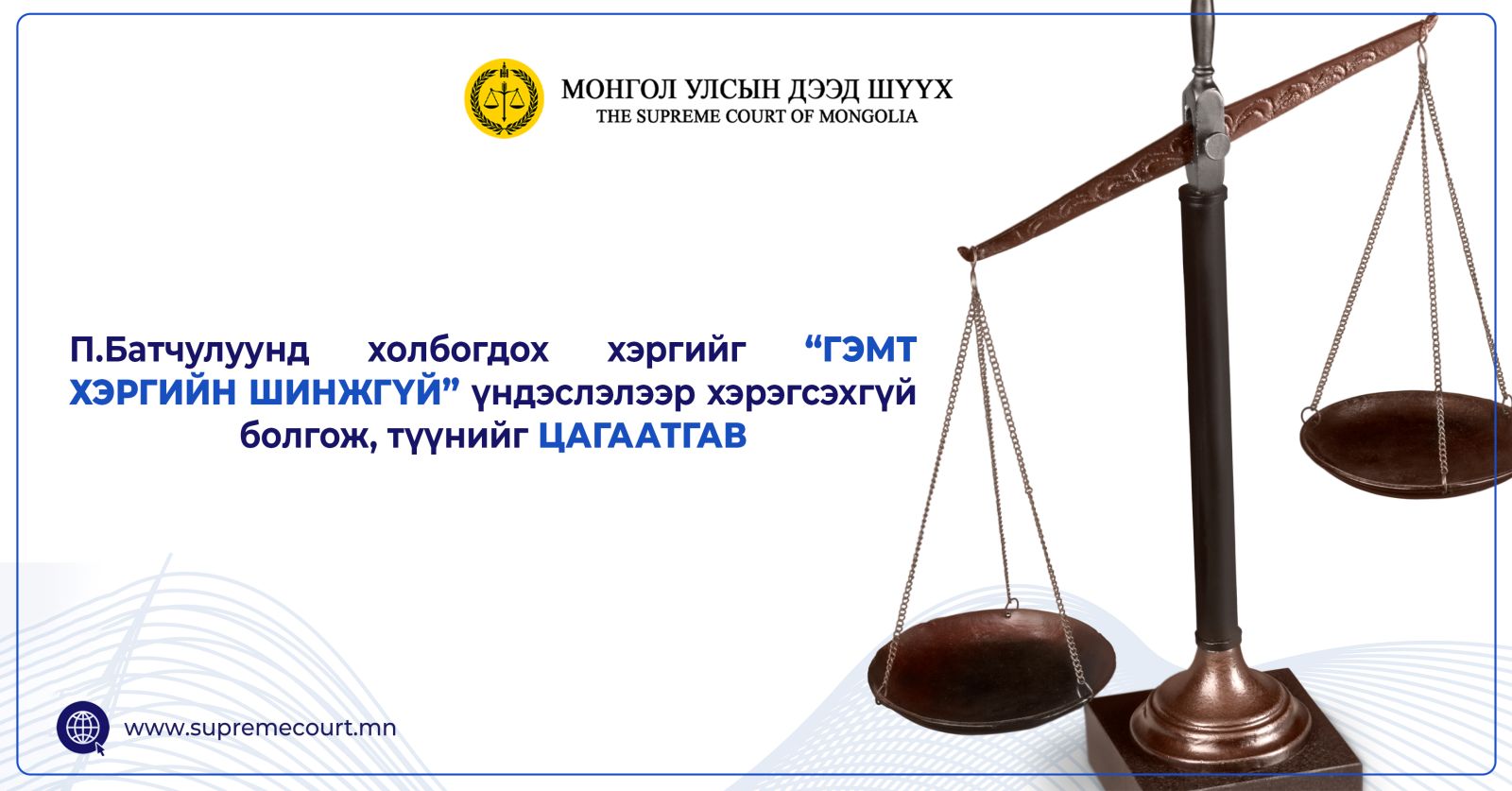 МОНГОЛ УЛСЫН ДЭЭД ШҮҮХ
THE SUPREME COURT OF MONGOLIA

П.Батчулуунд холбогдох хэргийг “ГЭМТ ХЭРГИЙН ШИНЖГҮЙ” үндэслэлээр хэрэгсэхгүй болгож, түүнийг ЦАГААТГАВ

www.supremecourt.mn